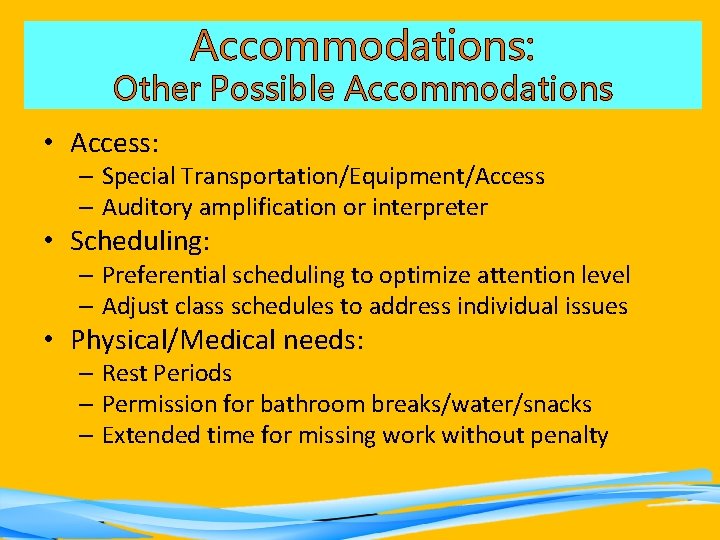 Accommodations:
Other Possible Accommodations

• Access:
– Special Transportation/Equipment/Access
– Auditory amplification or interpreter
• Scheduling:
– Preferential scheduling to optimize attention level
– Adjust class schedules to address individual issues
• Physical/Medical needs:
– Rest Periods
– Permission for bathroom breaks/water/snacks
– Extended time for missing work without penalty